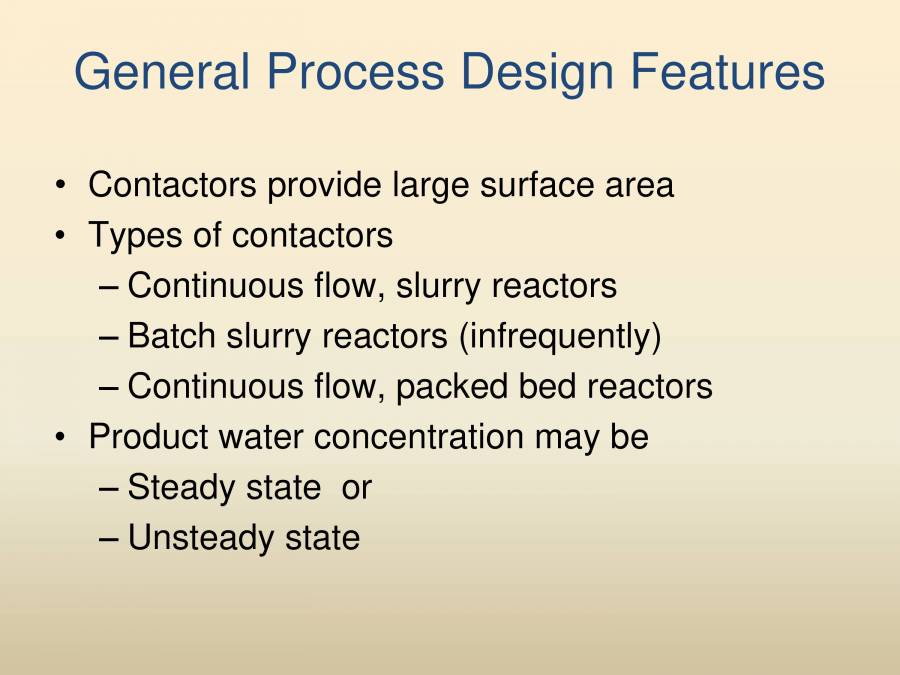 General Process Design Features

• Contactors provide large surface area
• Types of contactors
– Continuous flow, slurry reactors
– Batch slurry reactors (infrequently)
– Continuous flow, packed bed reactors
• Product water concentration may be
– Steady state or
– Unsteady state